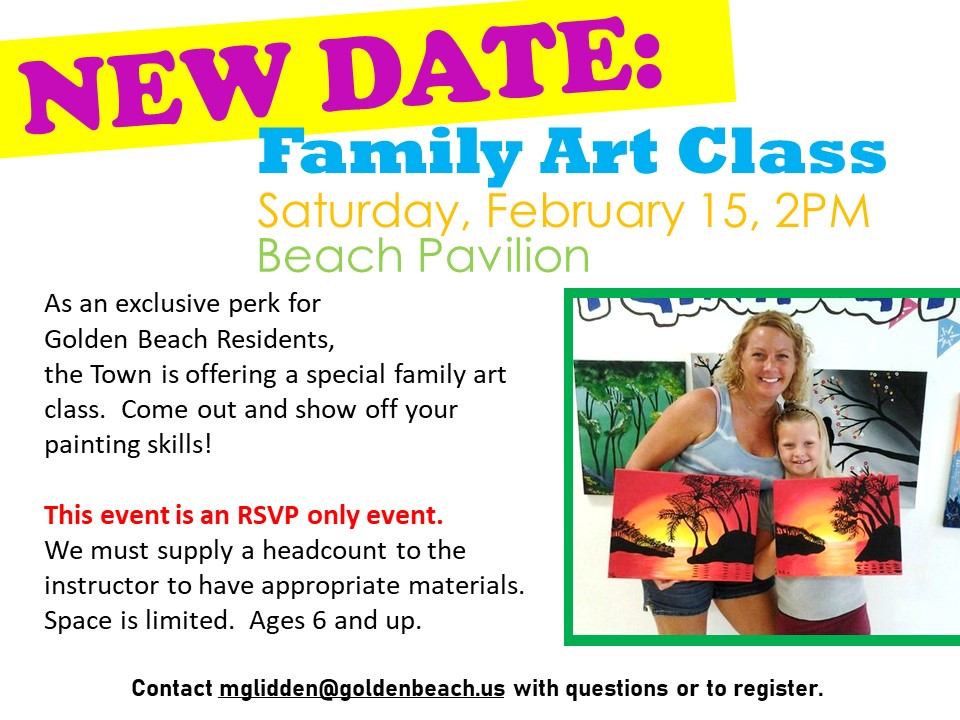 NEW DATE:
Family Art Class
Saturday, February 15, 2PM
Beach Pavilion

As an exclusive perk for Golden Beach Residents, the Town is offering a special family art class. Come out and show off your painting skills!

This event is an RSVP only event.
We must supply a headcount to the instructor to have appropriate materials. Space is limited. Ages 6 and up.

Contact mglidden@goldenbeach.us with questions or to register.